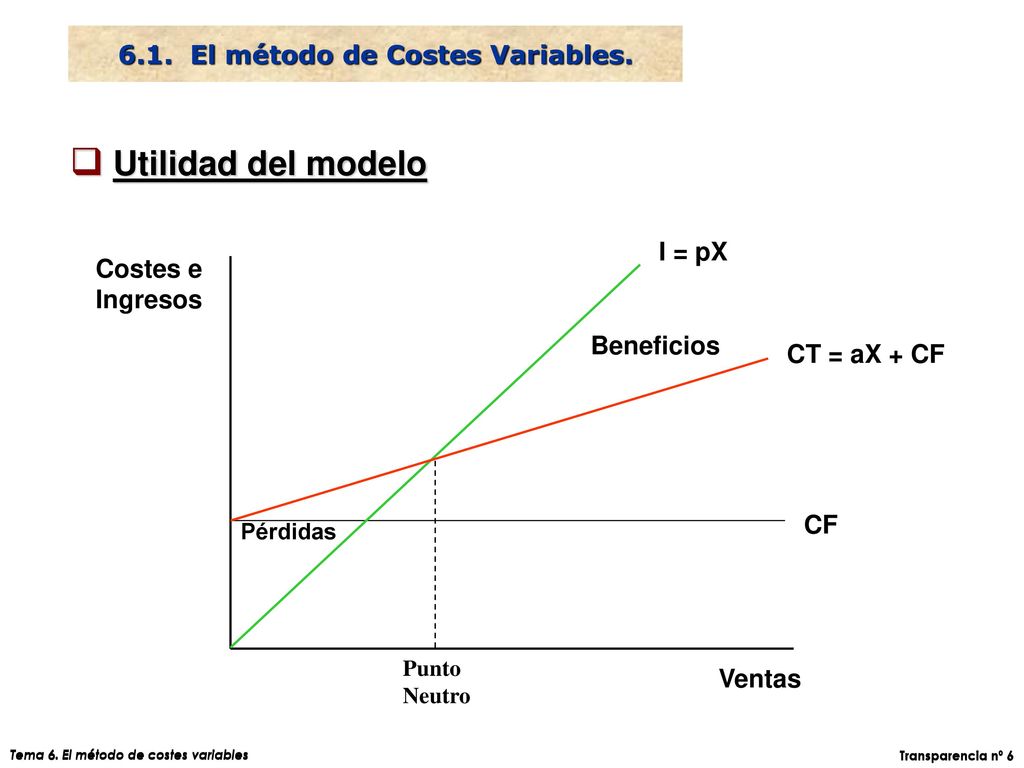 6.1. El método de Costes Variables.

Utilidad del modelo

Costes e Ingresos

I = pX

Beneficios

CT = aX + CF

Pérdidas

CF

Punto Neutro

Ventas

Tema 6. El método de costes variables

Transparencia nº 6